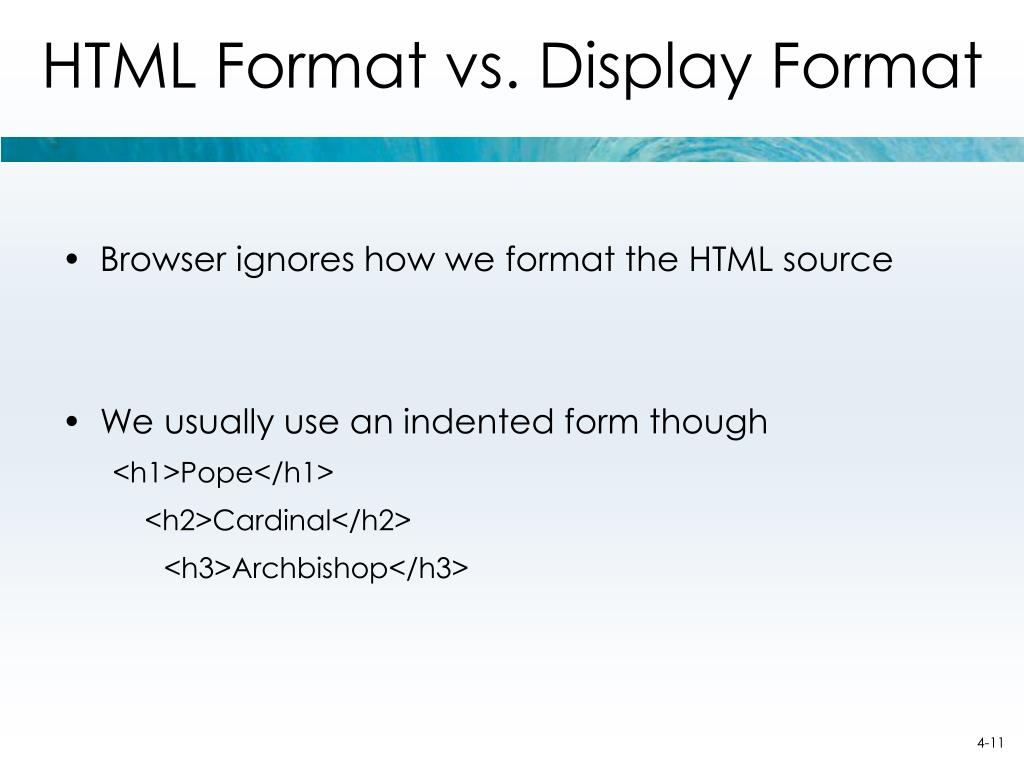 HTML Format vs. Display Format

• Browser ignores how we format the HTML source

• We usually use an indented form though
<h1>Pope</h1>
<h2>Cardinal</h2>
<h3>Archbishop</h3>

4-11